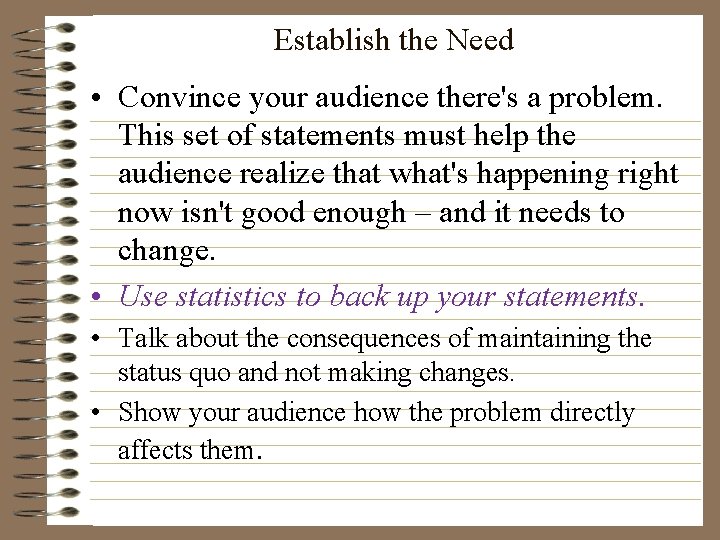 Establish the Need

• Convince your audience there's a problem. This set of statements must help the audience realize that what's happening right now isn't good enough – and it needs to change.

• Use statistics to back up your statements.

• Talk about the consequences of maintaining the status quo and not making changes.

• Show your audience how the problem directly affects them.